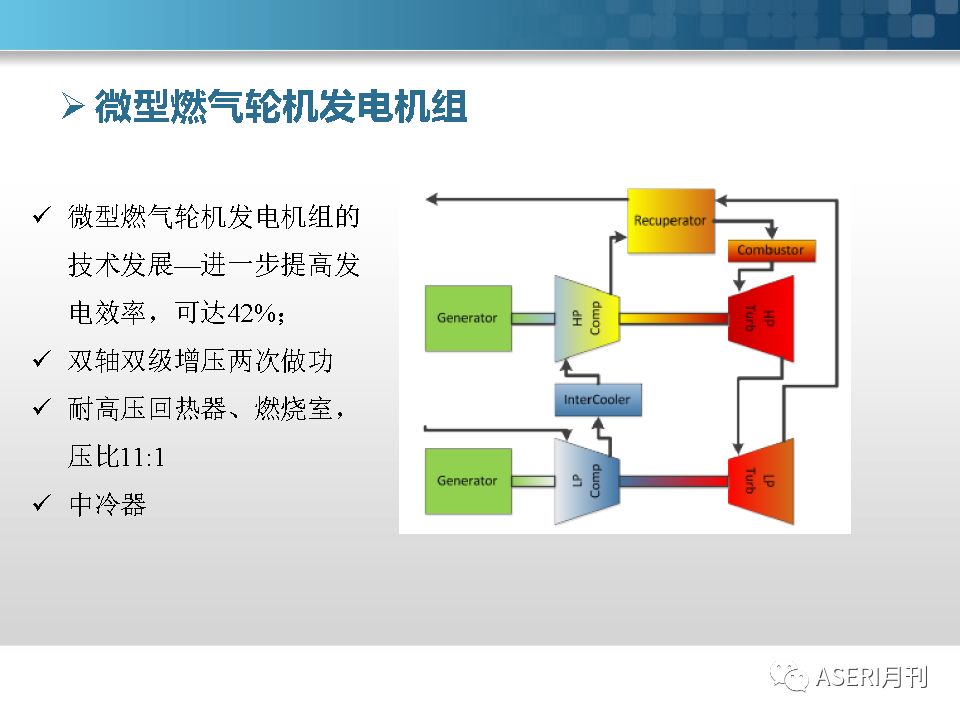 ➢ 微型燃气轮机发电机组

✓ 微型燃气轮机发电机组的技术发展—进一步提高发电效率，可达42%；
✓ 双轴双级增压两次做功
✓ 耐高压回热器、燃烧室，压比11:1
✓ 中冷器

Recuperator
Combustor
Generator
HP Comp
HP Turb
InterCooler
Generator
LP Comp
LP Turb

ASERI月刊